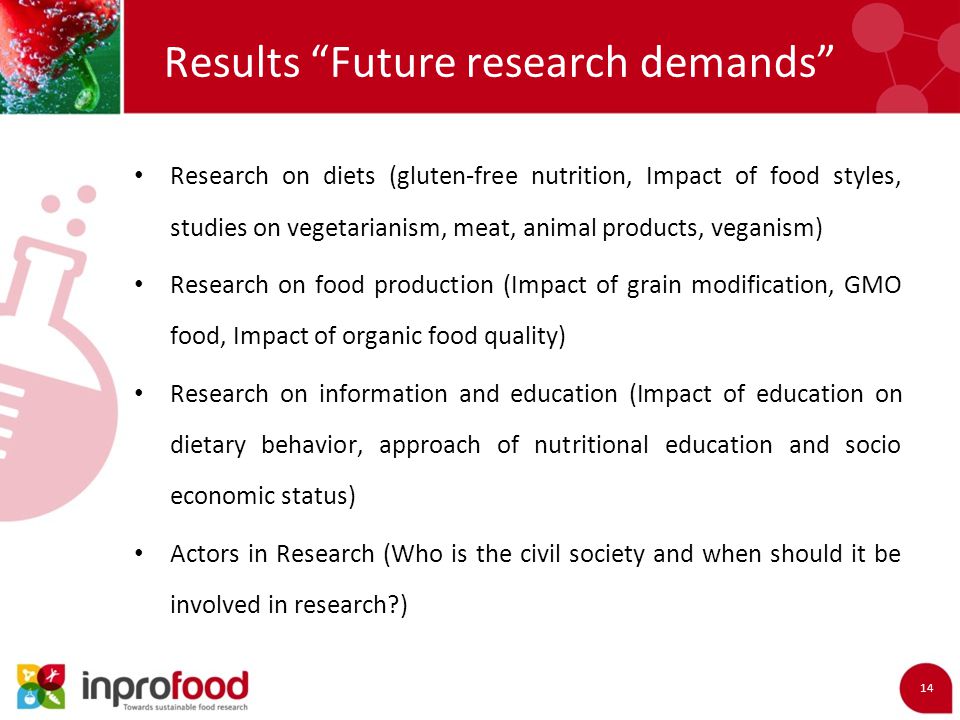 Results “Future research demands”

• Research on diets (gluten-free nutrition, Impact of food styles, studies on vegetarianism, meat, animal products, veganism)

• Research on food production (Impact of grain modification, GMO food, Impact of organic food quality)

• Research on information and education (Impact of education on dietary behavior, approach of nutritional education and socio economic status)

• Actors in Research (Who is the civil society and when should it be involved in research?)

inprofood
Towards sustainable food research

14